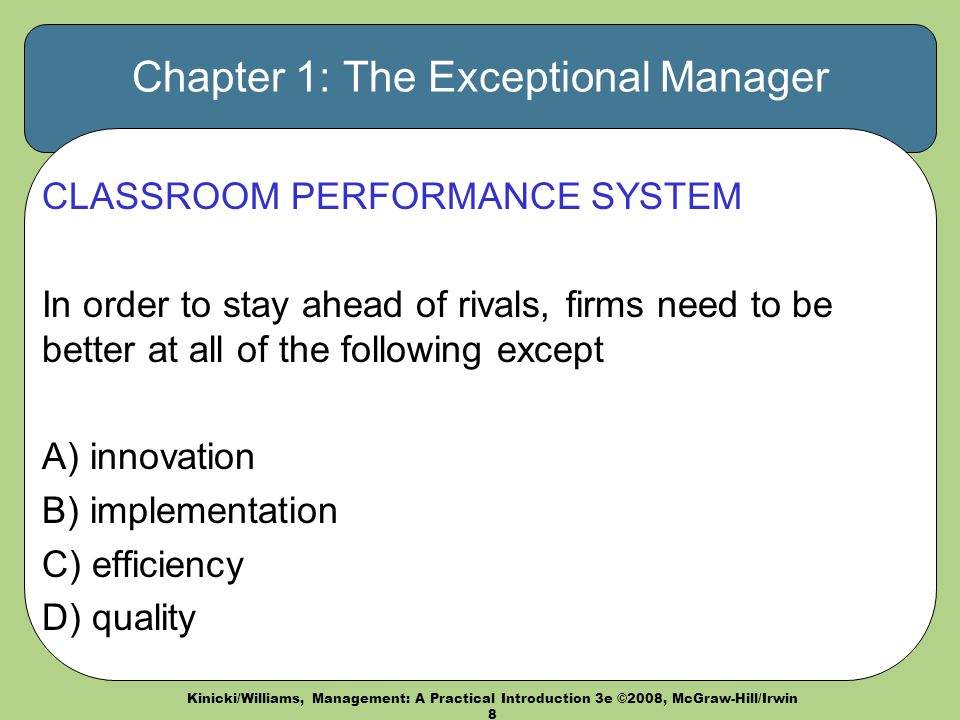 Chapter 1: The Exceptional Manager

CLASSROOM PERFORMANCE SYSTEM

In order to stay ahead of rivals, firms need to be better at all of the following except

A) innovation
B) implementation
C) efficiency
D) quality

Kinicki/Williams, Management: A Practical Introduction 3e ©2008, McGraw-Hill/Irwin
8